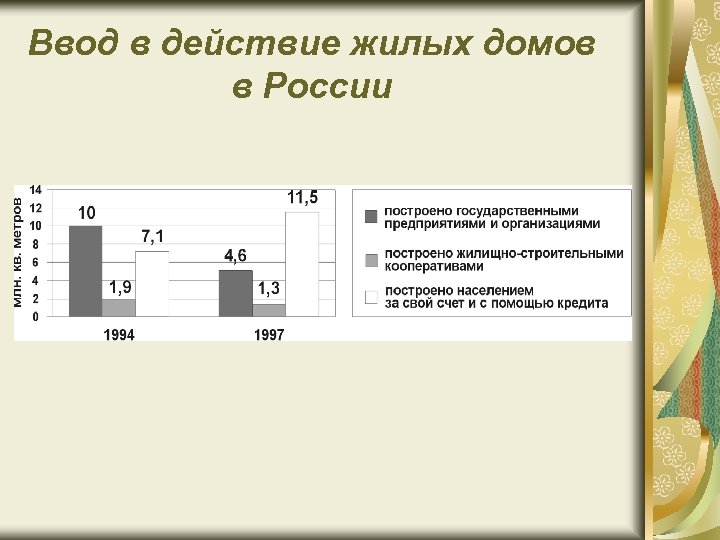 Ввод в действие жилых домов в России

млн. кв. метров

14
12
10
8
6
4
2
0

10
1,9
7,1
4,6
1,3
11,5

1994
1997

построено государственными предприятиями и организациями

построено жилищно-строительными кооперативами

построено населением за свой счет и с помощью кредита